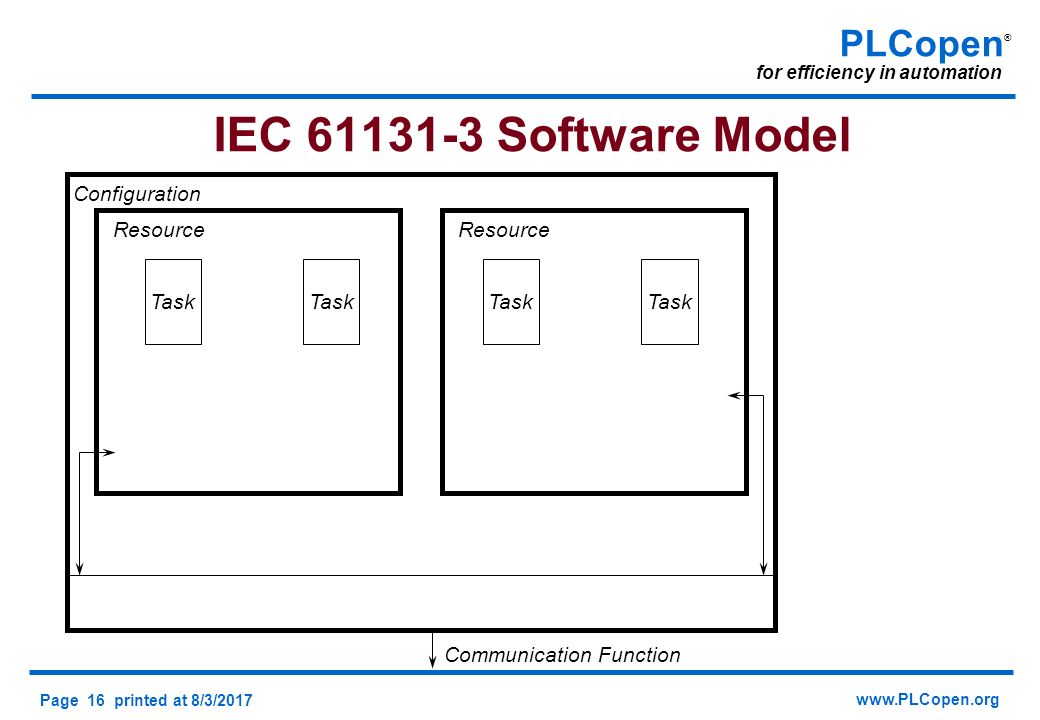 PLCopen®
for efficiency in automation

IEC 61131-3 Software Model

Configuration

Resource

Task

Task

Resource

Task

Task

Communication Function

Page 16 printed at 8/3/2017

www.PLCopen.org